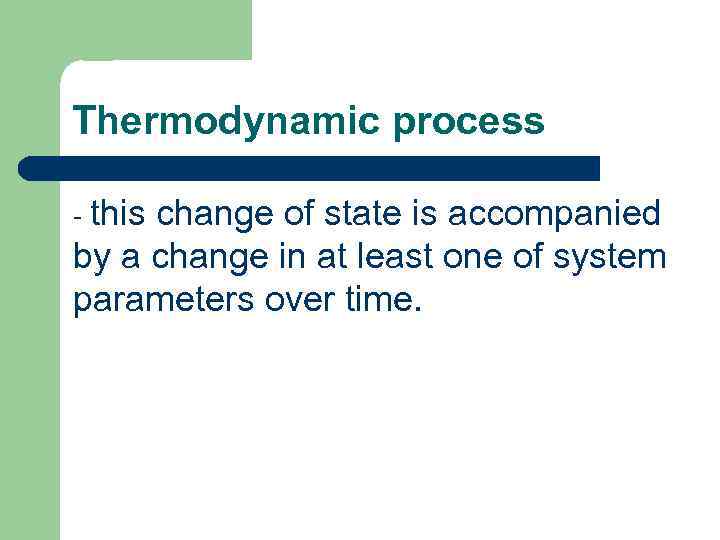 Thermodynamic process

- this change of state is accompanied by a change in at least one of system parameters over time.